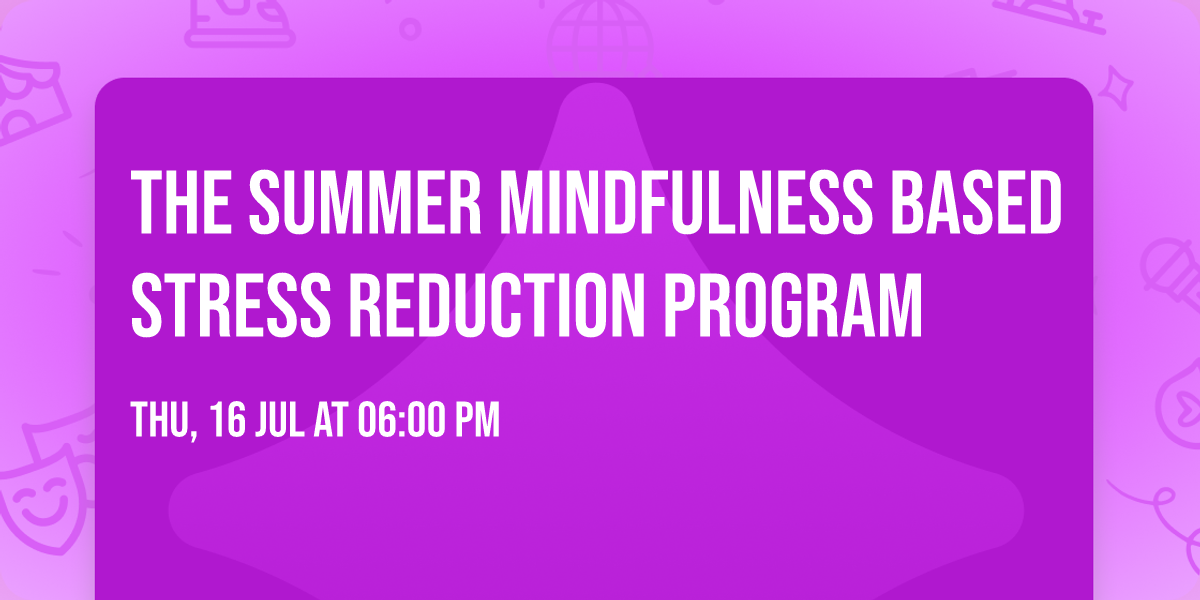 THE SUMMER MINDFULNESS BASED STRESS REDUCTION PROGRAM

THU, 16 JUL AT 06:00 PM